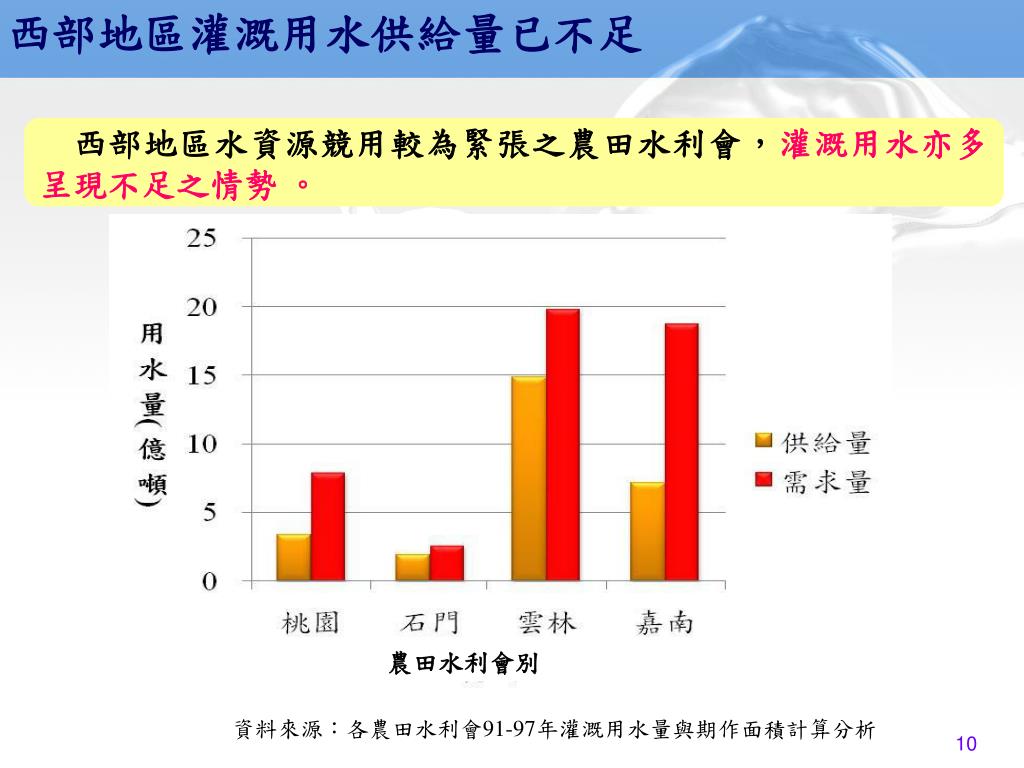 西部地區灌溉用水供給量已不足

西部地區水資源競用較為緊張之農田水利會，灌溉用水亦多呈現不足之情勢 。

用水量(億噸)

25
20
15
10
5
0

供給量
需求量

桃園　石門　雲林　嘉南

農田水利會別

資料來源：各農田水利會91-97年灌溉用水量與期作面積計算分析

10